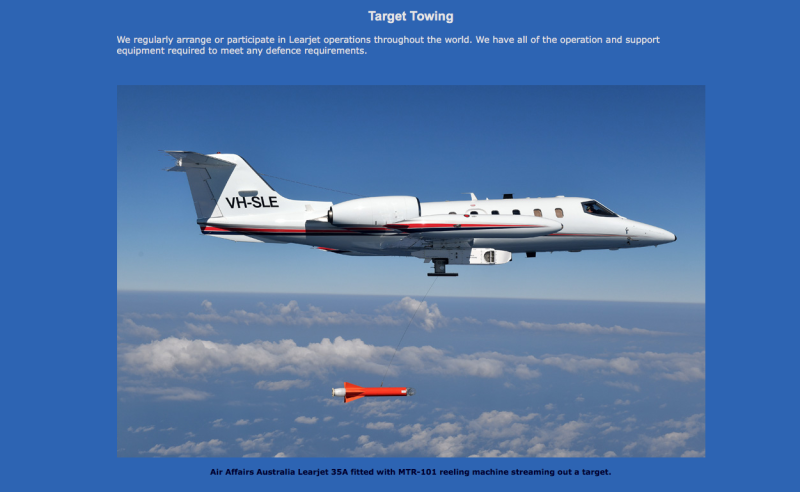 Target Towing

We regularly arrange or participate in Learjet operations throughout the world. We have all of the operation and support equipment required to meet any defence requirements.

VH-SLE

Air Affairs Australia Learjet 35A fitted with MTR-101 reeling machine streaming out a target.